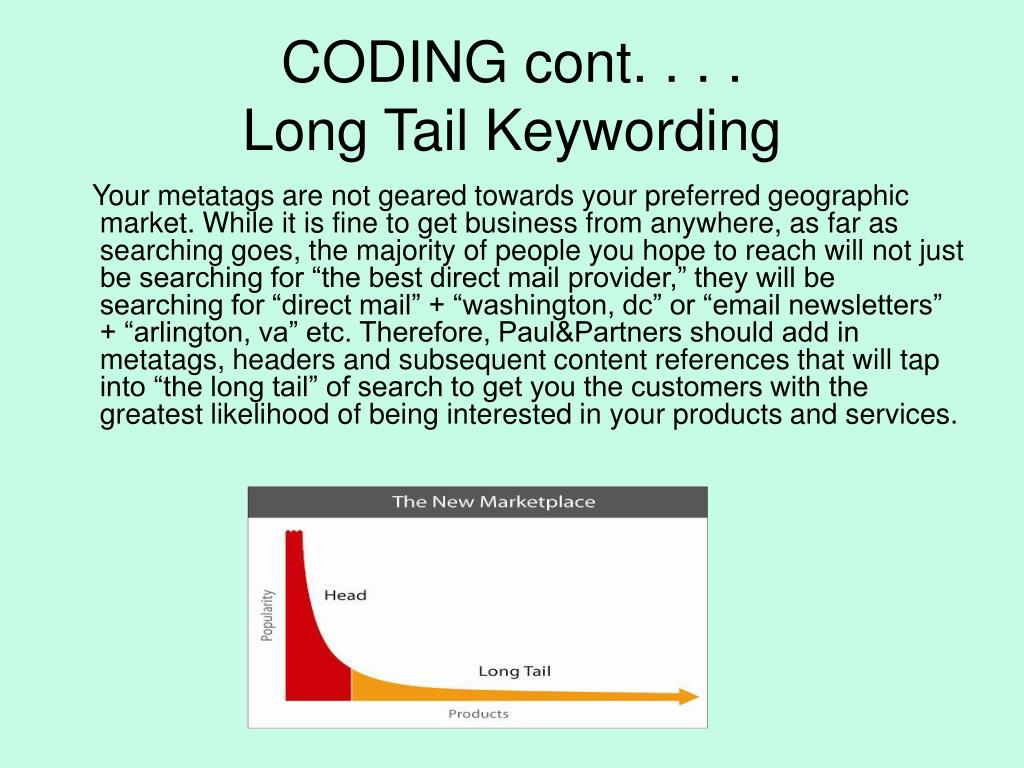 CODING cont. . . .
Long Tail Keywording

Your metatags are not geared towards your preferred geographic market. While it is fine to get business from anywhere, as far as searching goes, the majority of people you hope to reach will not just be searching for “the best direct mail provider,” they will be searching for “direct mail” + “washington, dc” or “email newsletters” + “arlington, va” etc. Therefore, Paul&Partners should add in metatags, headers and subsequent content references that will tap into “the long tail” of search to get you the customers with the greatest likelihood of being interested in your products and services.

The New Marketplace

Popularity

Head

Long Tail

Products